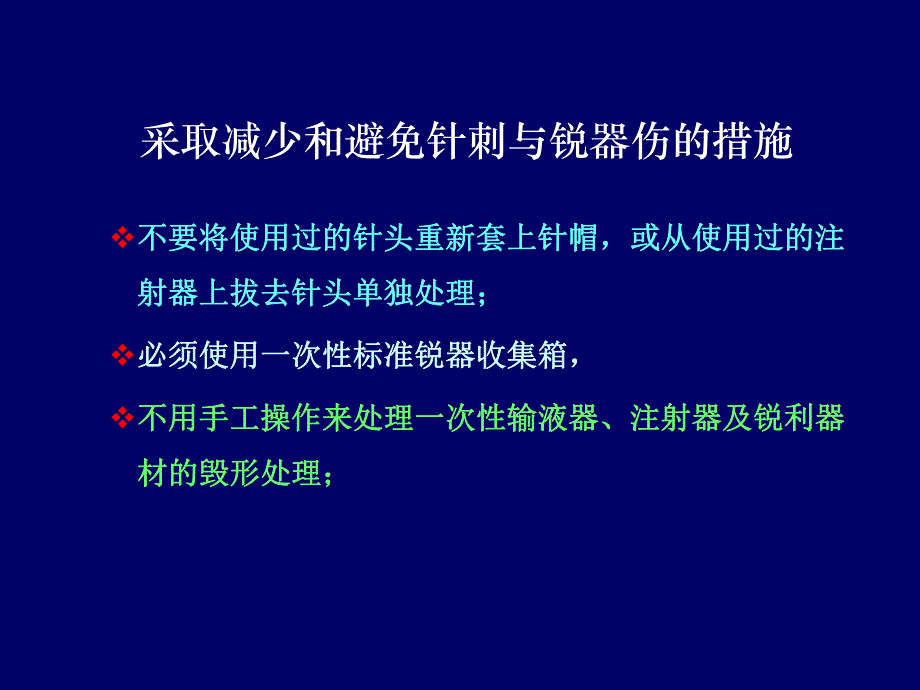 采取减少和避免针刺与锐器伤的措施

❖ 不要将使用过的针头重新套上针帽，或从使用过的注射器上拔去针头单独处理；

❖ 必须使用一次性标准锐器收集箱，

❖ 不用手工操作来处理一次性输液器、注射器及锐利器材的毁形处理；